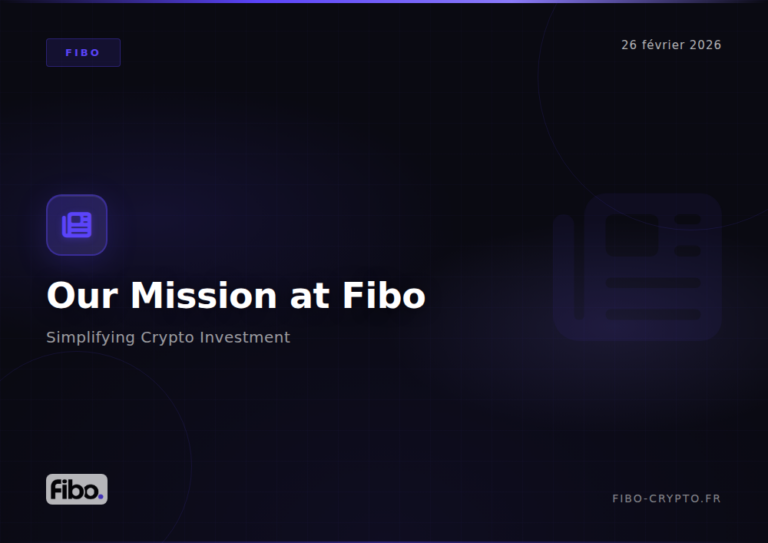 FIBO

26 février 2026

Our Mission at Fibo

Simplifying Crypto Investment

Fibo.

FIBO-CRYPTO.FR